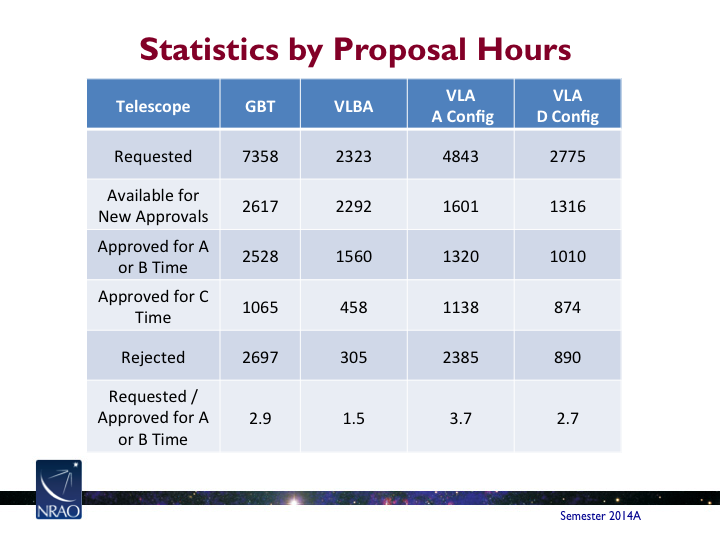 Statistics by Proposal Hours

| Telescope | GBT | VLBA | VLA A Config | VLA D Config |
|---|---|---|---|---|
| Requested | 7358 | 2323 | 4843 | 2775 |
| Available for New Approvals | 2617 | 2292 | 1601 | 1316 |
| Approved for A or B Time | 2528 | 1560 | 1320 | 1010 |
| Approved for C Time | 1065 | 458 | 1138 | 874 |
| Rejected | 2697 | 305 | 2385 | 890 |
| Requested / Approved for A or B Time | 2.9 | 1.5 | 3.7 | 2.7 |

NRAO

Semester 2014A